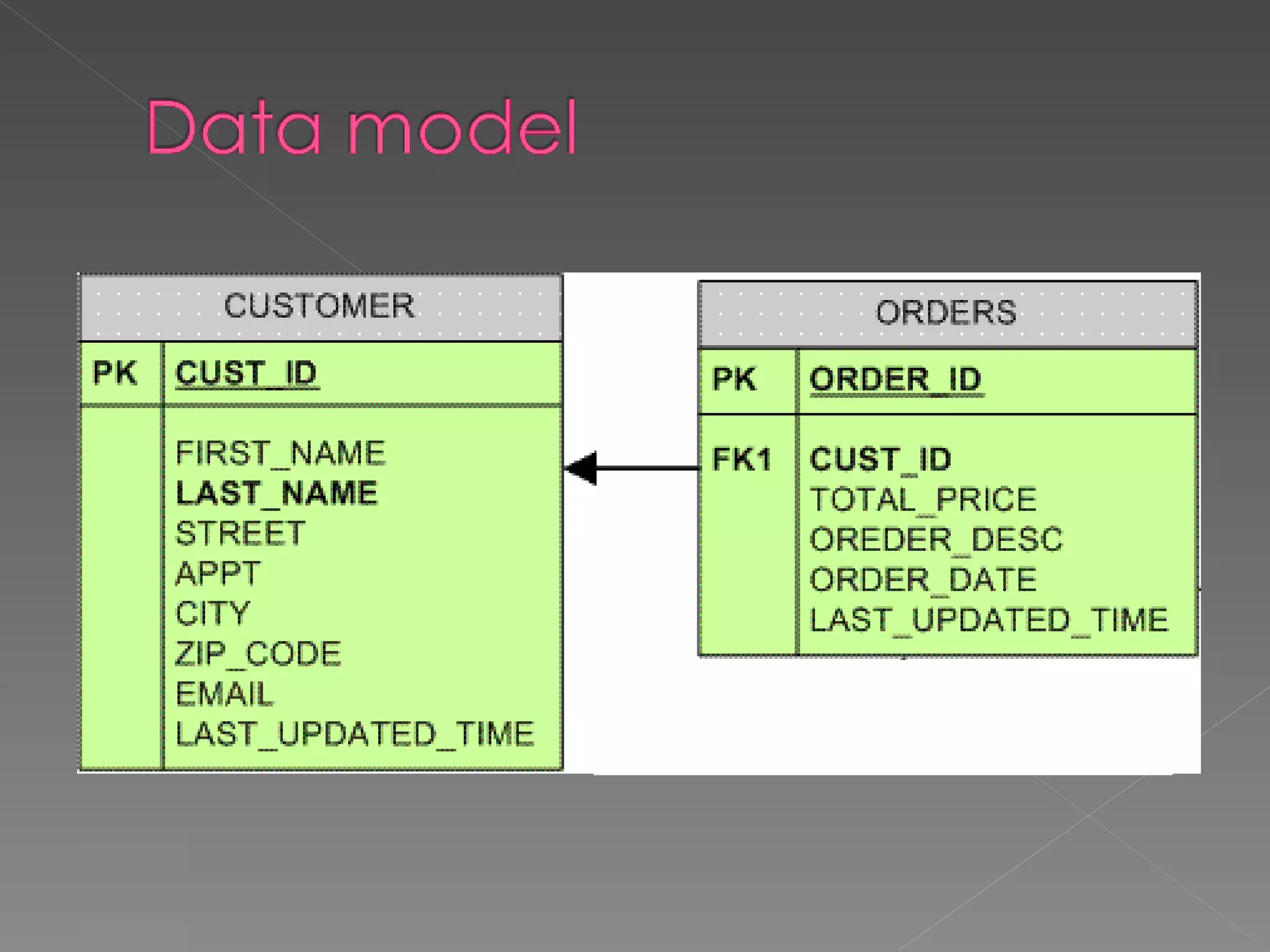 Data model

CUSTOMER

PK CUST_ID

FIRST_NAME
LAST_NAME
STREET
APPT
CITY
ZIP_CODE
EMAIL
LAST_UPDATED_TIME

ORDERS

PK ORDER_ID

FK1 CUST_ID
TOTAL_PRICE
OREDER_DESC
ORDER_DATE
LAST_UPDATED_TIME